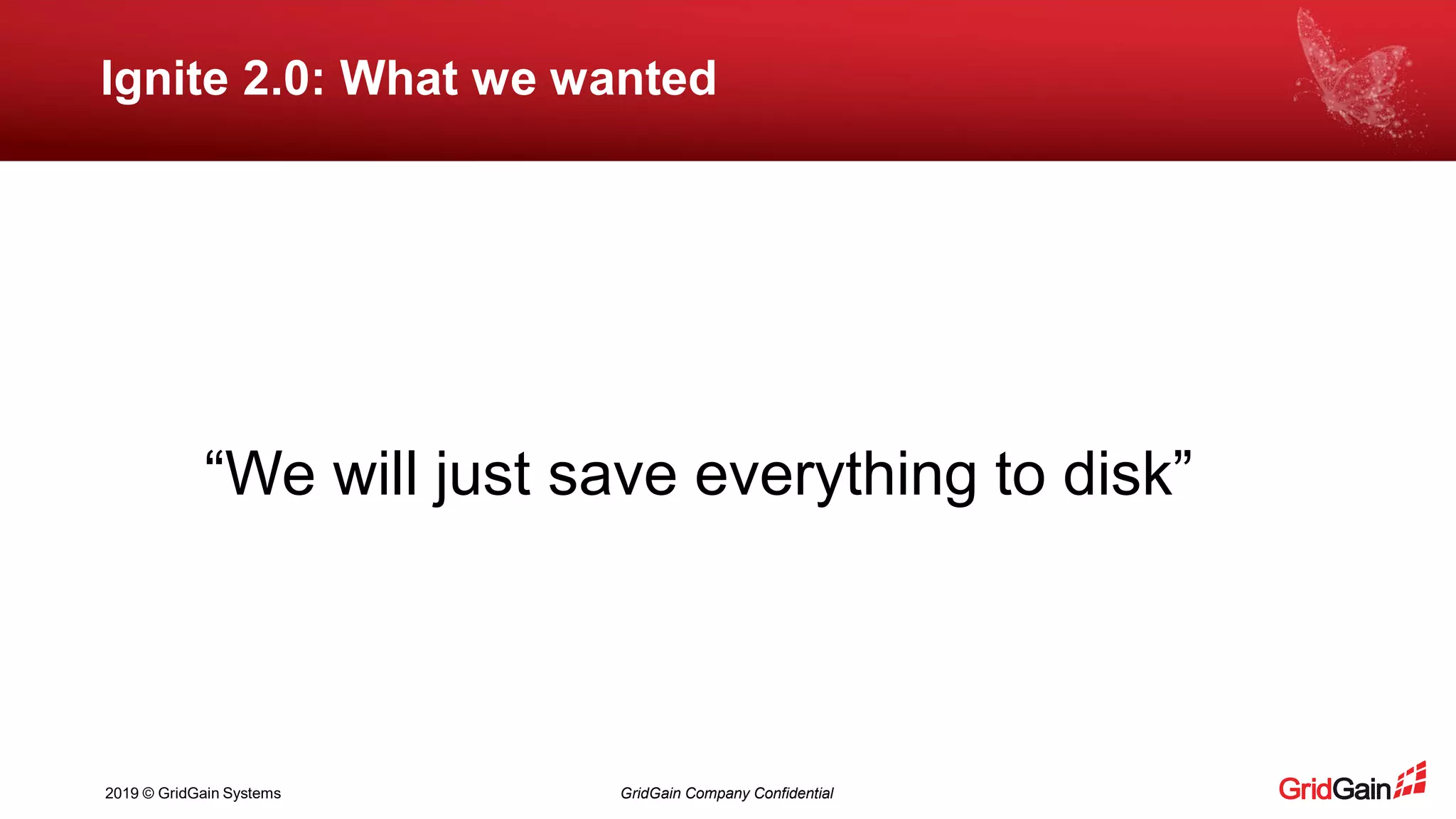 Ignite 2.0: What we wanted

“We will just save everything to disk”

2019 © GridGain Systems

GridGain Company Confidential

GridGain